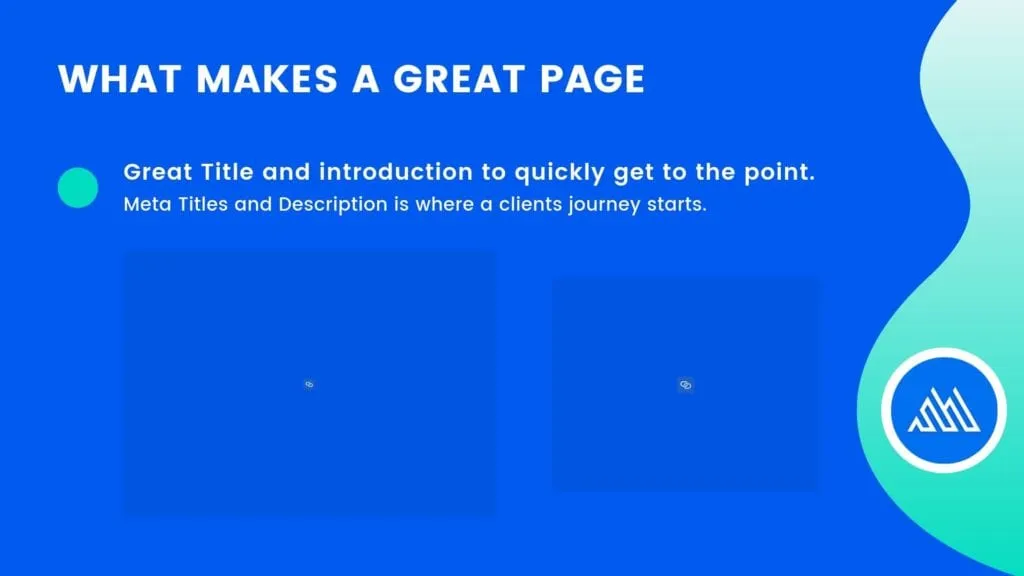 WHAT MAKES A GREAT PAGE

Great Title and introduction to quickly get to the point.

Meta Titles and Description is where a clients journey starts.